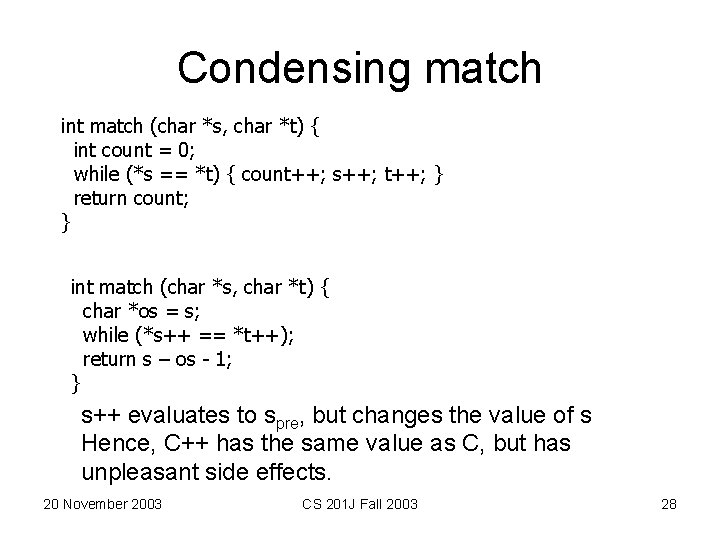 Condensing match

int match (char *s, char *t) {
int count = 0;
while (*s == *t) { count++; s++; t++; }
return count;
}

int match (char *s, char *t) {
char *os = s;
while (*s++ == *t++);
return s – os - 1;
}

s++ evaluates to $s_{pre}$, but changes the value of s
Hence, C++ has the same value as C, but has unpleasant side effects.

20 November 2003

CS 201J Fall 2003

28